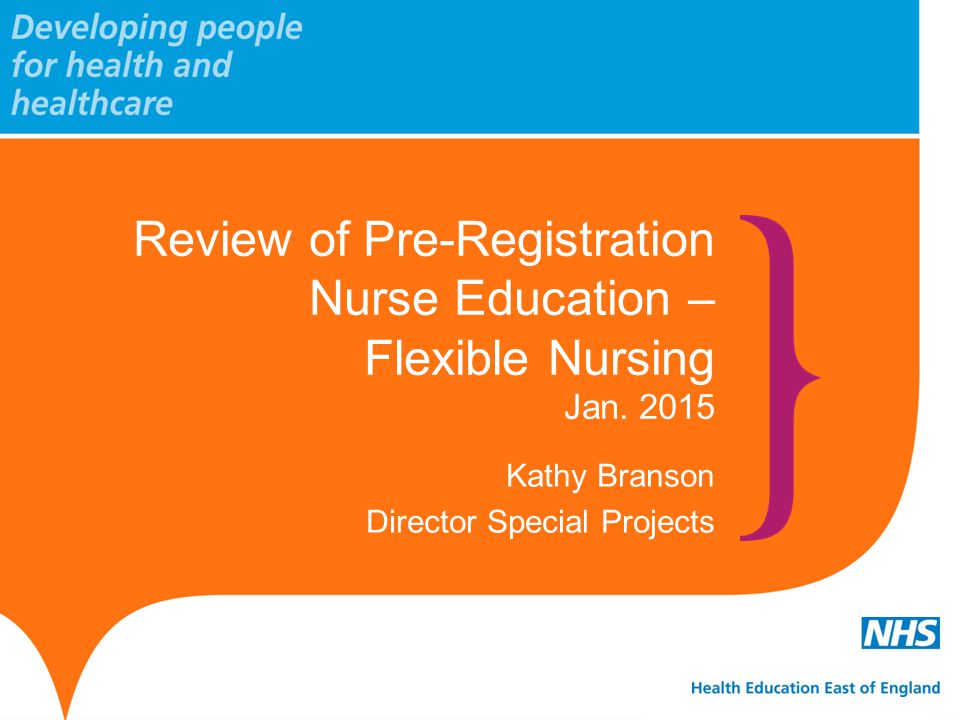 Developing people for health and healthcare

Review of Pre-Registration Nurse Education – Flexible Nursing
Jan. 2015

Kathy Branson
Director Special Projects

NHS
Health Education East of England